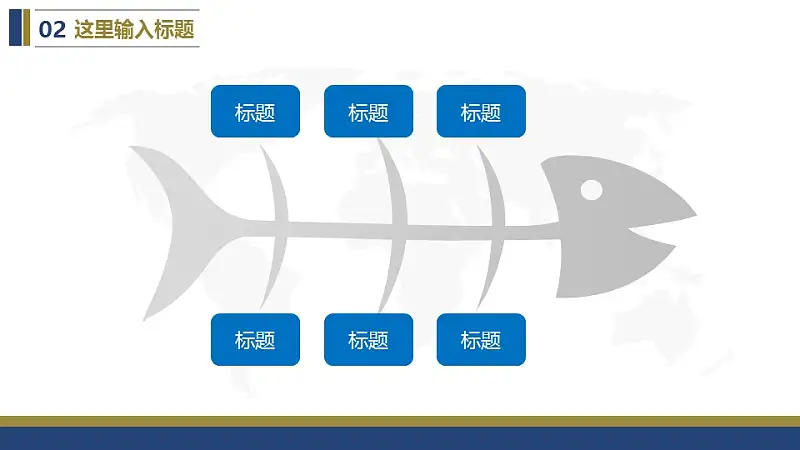 02 这里输入标题

标题

标题

标题

标题

标题

标题